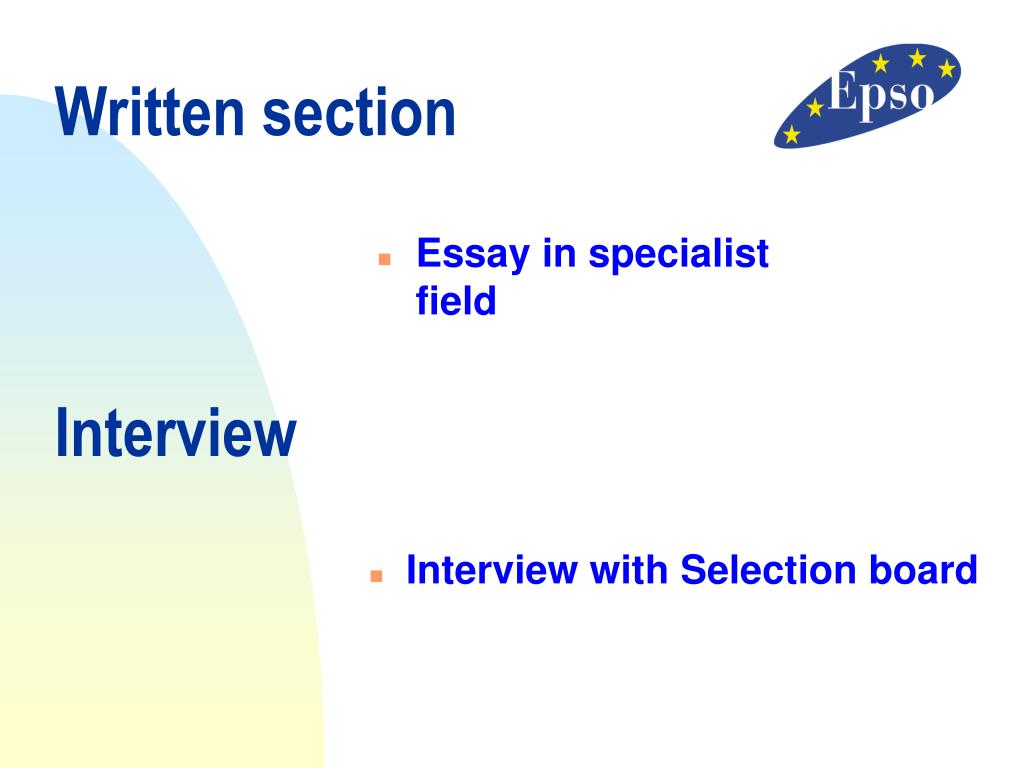 Written section

Epso

Essay in specialist field

Interview

Interview with Selection board